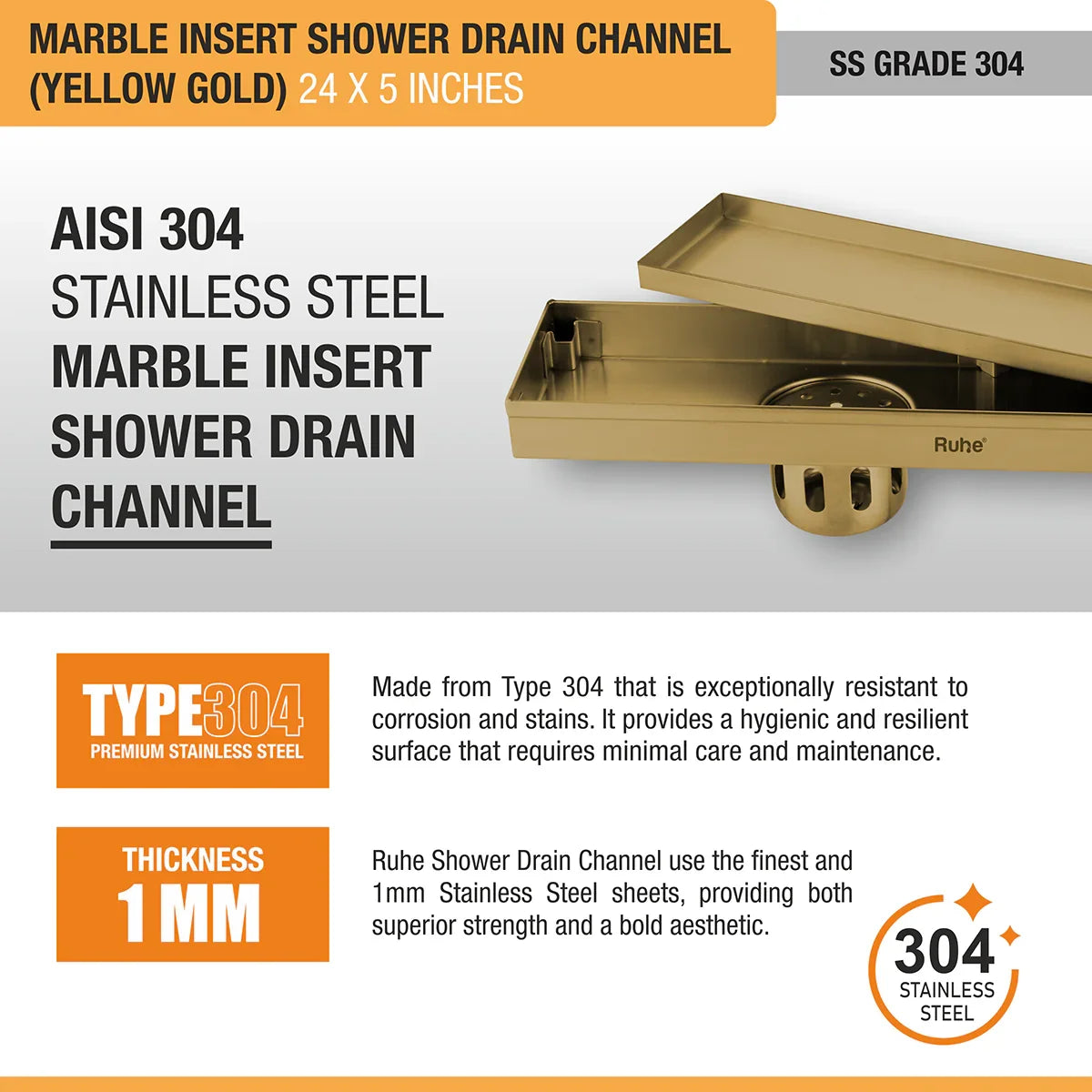 MARBLE INSERT SHOWER DRAIN CHANNEL (YELLOW GOLD) 24 X 5 INCHES

SS GRADE 304

AISI 304
STAINLESS STEEL
MARBLE INSERT
SHOWER DRAIN
CHANNEL

Ruhe®

TYPE304
PREMIUM STAINLESS STEEL

Made from Type 304 that is exceptionally resistant to corrosion and stains. It provides a hygienic and resilient surface that requires minimal care and maintenance.

THICKNESS
1 MM

Ruhe Shower Drain Channel use the finest and 1mm Stainless Steel sheets, providing both superior strength and a bold aesthetic.

304
STAINLESS
STEEL